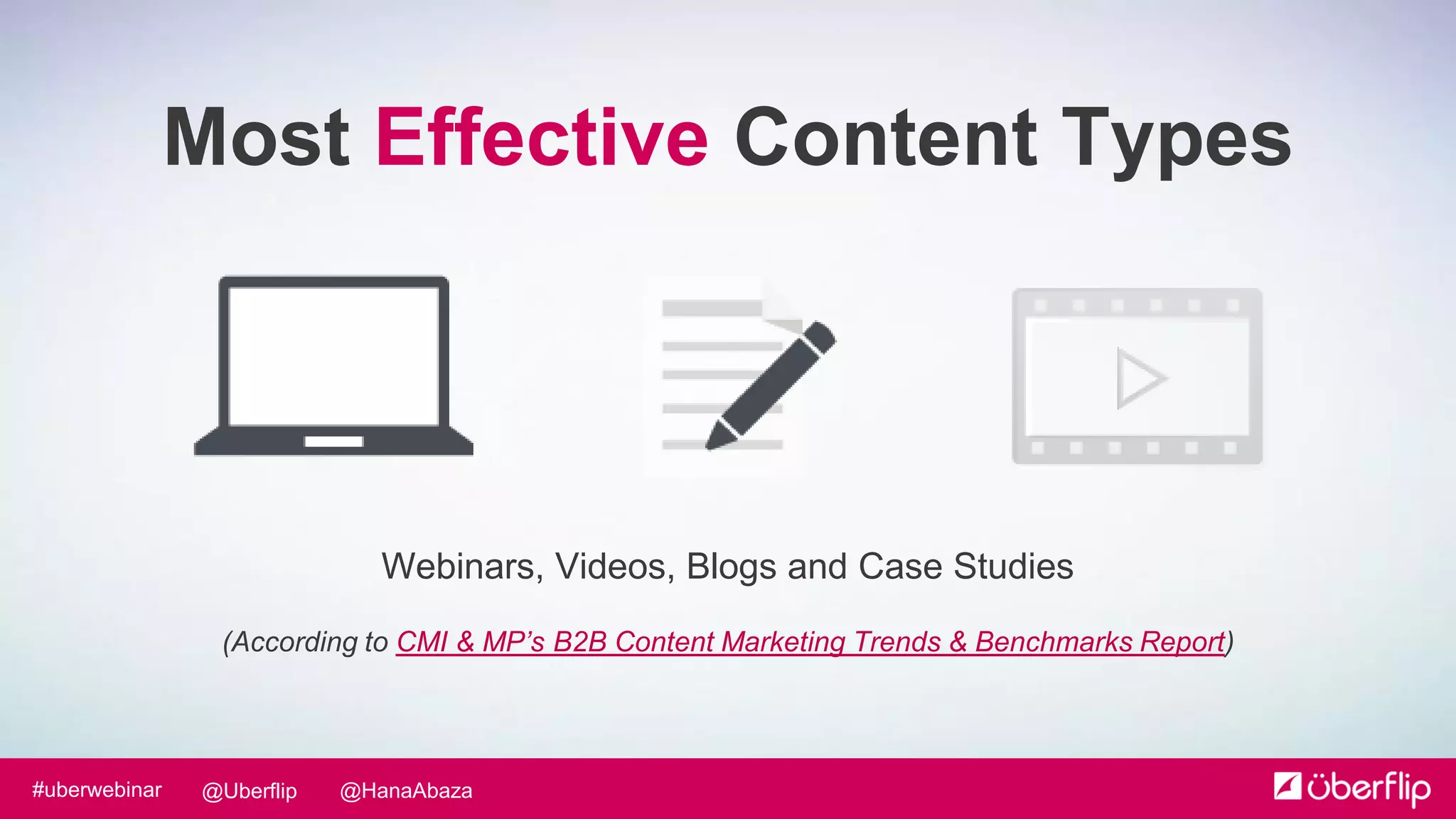 Most Effective Content Types

Webinars, Videos, Blogs and Case Studies

(According to CMI & MP's B2B Content Marketing Trends & Benchmarks Report)

#uberwebinar @Uberflip @HanaAbaza

überflip